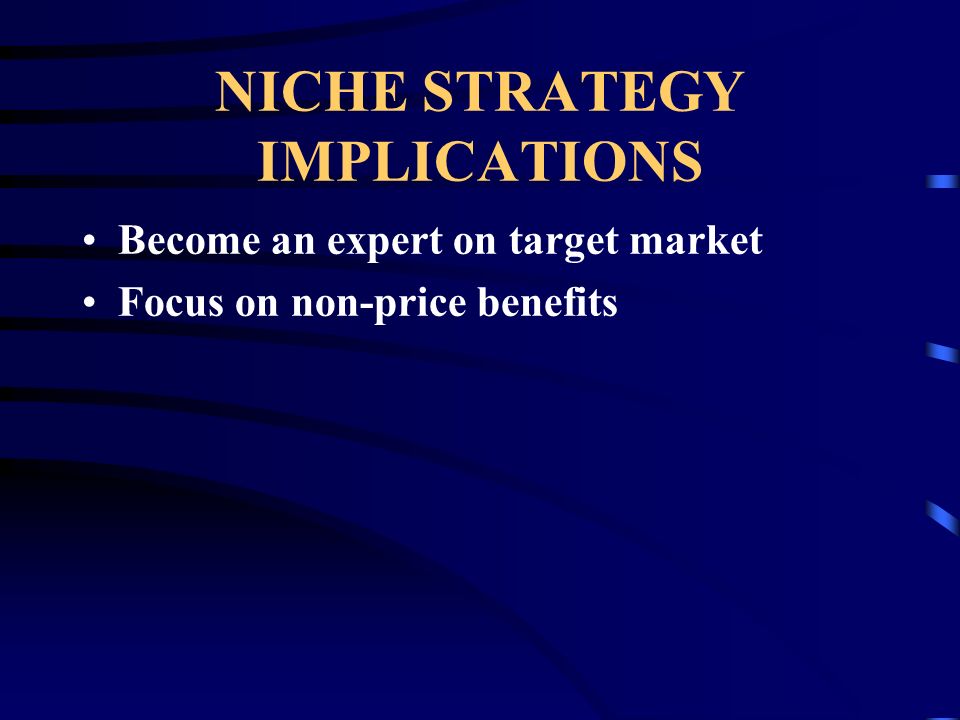 NICHE STRATEGY IMPLICATIONS

• Become an expert on target market
• Focus on non-price benefits